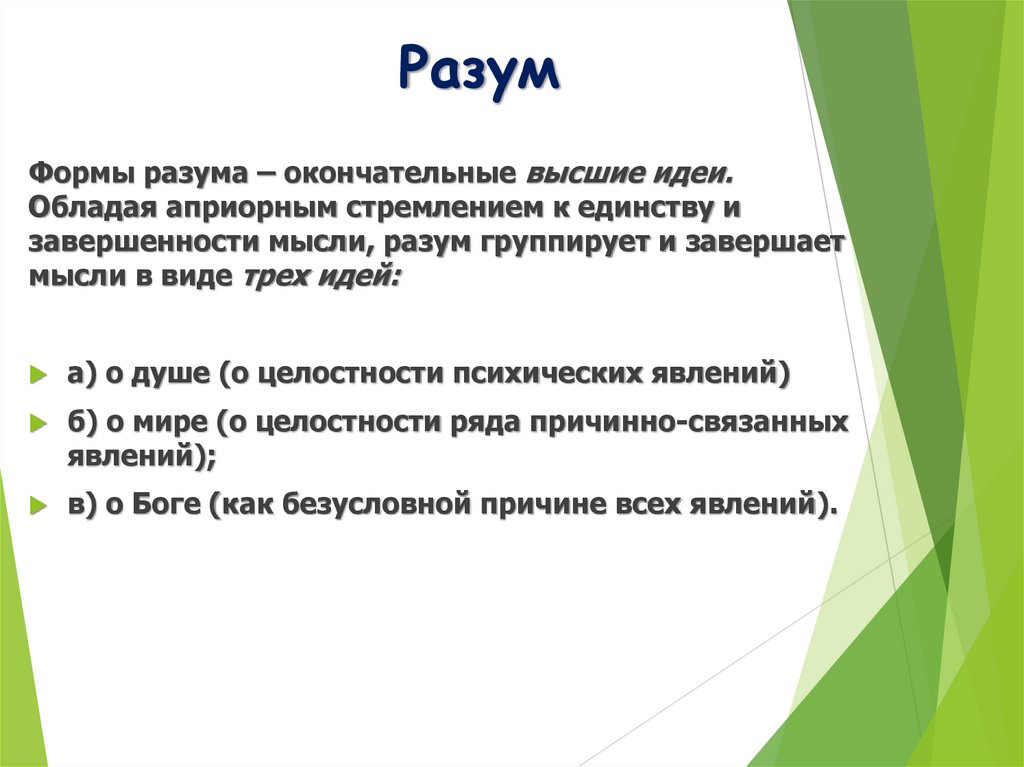 Разум

Формы разума – окончательные высшие идеи. Обладая априорным стремлением к единству и завершенности мысли, разум группирует и завершает мысли в виде трех идей:

а) о душе (о целостности психических явлений)

б) о мире (о целостности ряда причинно-связанных явлений);

в) о Боге (как безусловной причине всех явлений).